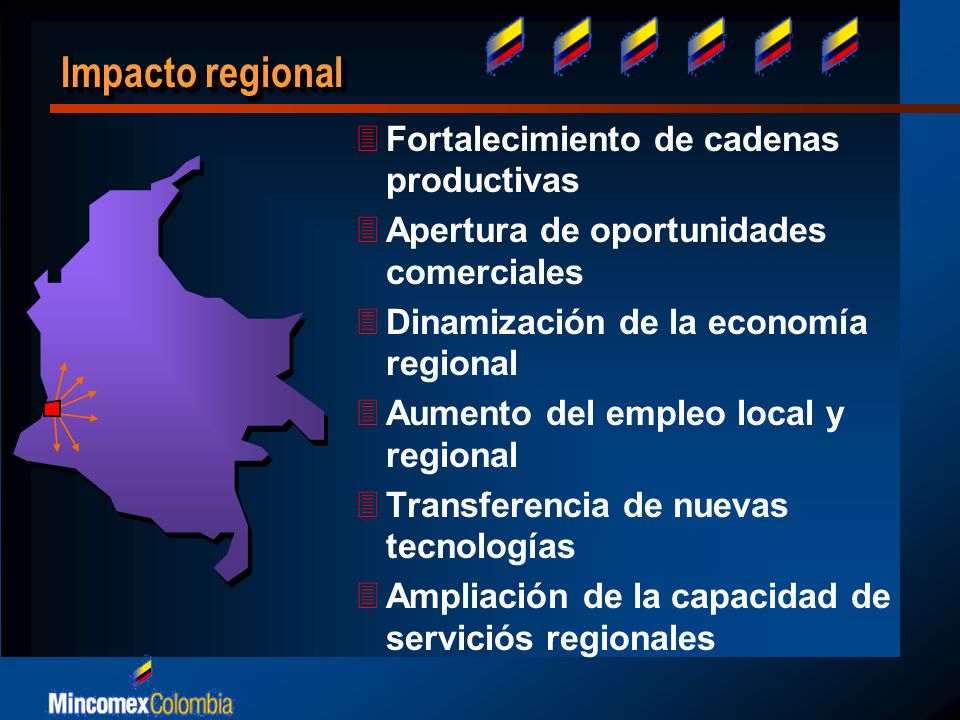 Impacto regional

Fortalecimiento de cadenas productivas

Apertura de oportunidades comerciales

Dinamización de la economía regional

Aumento del empleo local y regional

Transferencia de nuevas tecnologías

Ampliación de la capacidad de serviciós regionales

MincomexColombia